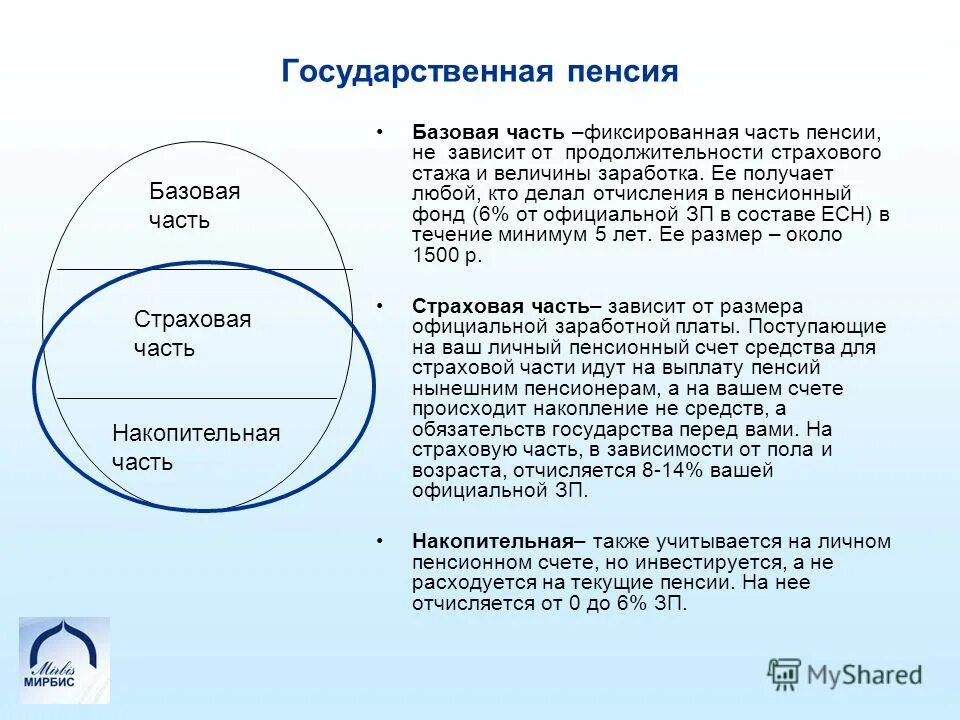 Государственная пенсия

Базовая часть

Страховая часть

Накопительная часть

• Базовая часть –фиксированная часть пенсии, не зависит от продолжительности страхового стажа и величины заработка. Ее получает любой, кто делал отчисления в пенсионный фонд (6% от официальной ЗП в составе ЕСН) в течение минимум 5 лет. Ее размер – около 1500 р.

• Страховая часть– зависит от размера официальной заработной платы. Поступающие на ваш личный пенсионный счет средства для страховой части идут на выплату пенсий нынешним пенсионерам, а на вашем счете происходит накопление не средств, а обязательств государства перед вами. На страховую часть, в зависимости от пола и возраста, отчисляется 8-14% вашей официальной ЗП.

• Накопительная– также учитывается на личном пенсионном счете, но инвестируется, а не расходуется на текущие пенсии. На нее отчисляется от 0 до 6% ЗП.

Mirbis
МИРБИС

MyShared